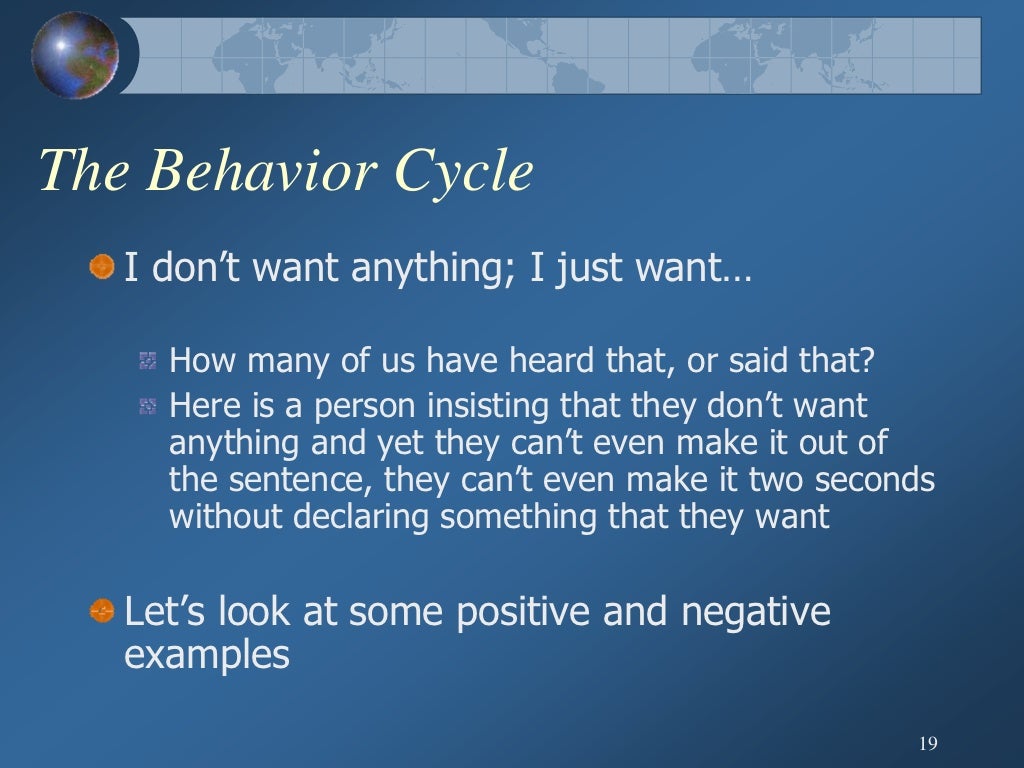 The Behavior Cycle

I don’t want anything; I just want…

How many of us have heard that, or said that?

Here is a person insisting that they don’t want anything and yet they can’t even make it out of the sentence, they can’t even make it two seconds without declaring something that they want

Let’s look at some positive and negative examples

19